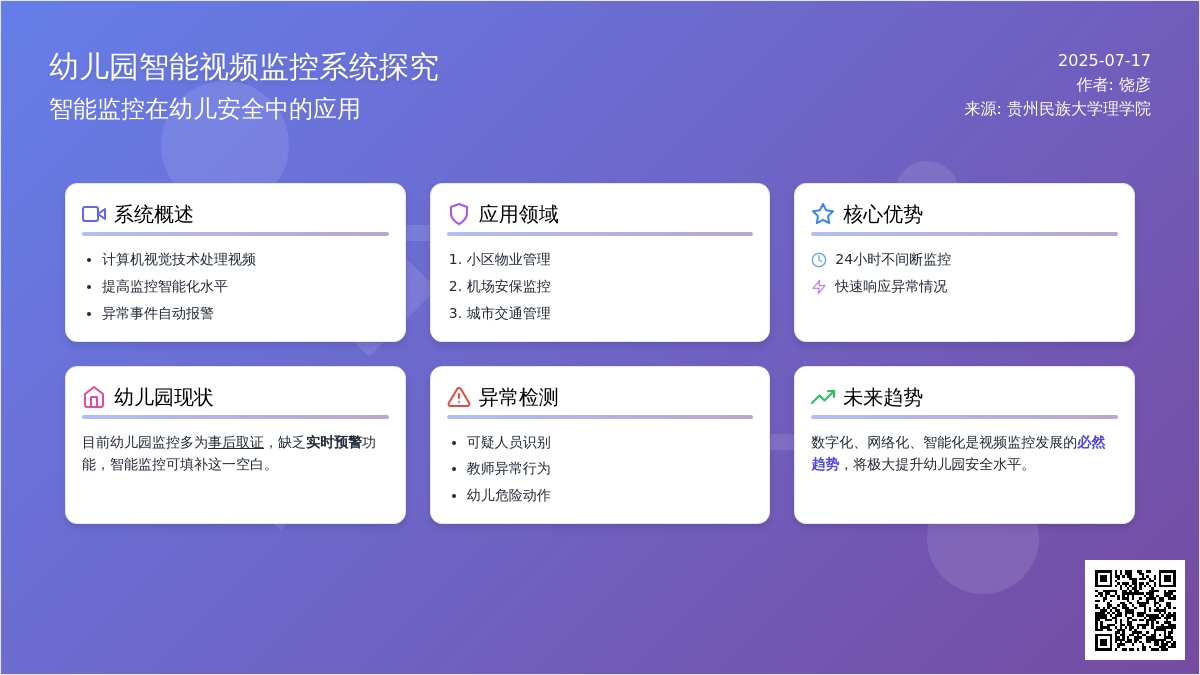 幼儿园智能视频监控系统探究
智能监控在幼儿安全中的应用

2025-07-17
作者: 饶彦
来源: 贵州民族大学理学院

系统概述
- 计算机视觉技术处理视频
- 提高监控智能化水平
- 异常事件自动报警

应用领域
1. 小区物业管理
2. 机场安保监控
3. 城市交通管理

核心优势
24小时不间断监控
快速响应异常情况

幼儿园现状
目前幼儿园监控多为事后取证，缺乏实时预警功能，智能监控可填补这一空白。

异常检测
- 可疑人员识别
- 教师异常行为
- 幼儿危险动作

未来趋势
数字化、网络化、智能化是视频监控发展的必然趋势，将极大提升幼儿园安全水平。